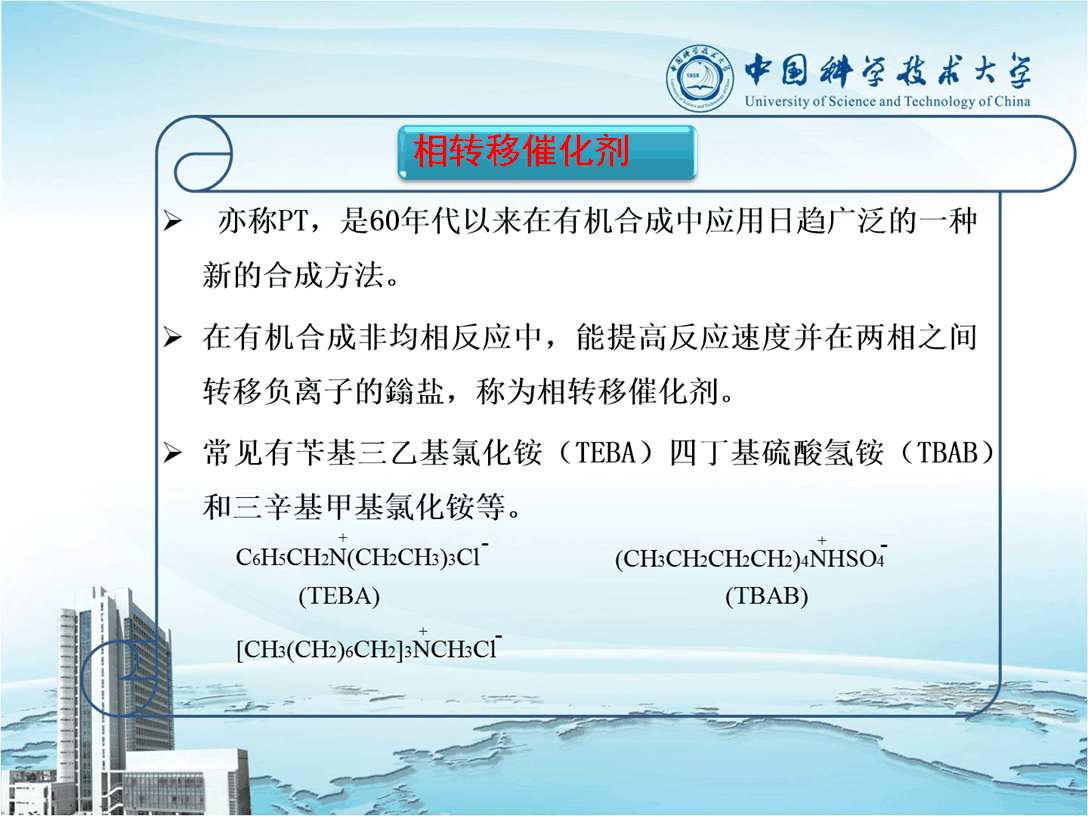 中国科学技术大学
University of Science and Technology of China

相转移催化剂

➢ 亦称PT，是60年代以来在有机合成中应用日趋广泛的一种新的合成方法。

➢ 在有机合成非均相反应中，能提高反应速度并在两相之间转移负离子的鎓盐，称为相转移催化剂。

➢ 常见有苄基三乙基氯化铵（TEBA）四丁基硫酸氢铵（TBAB）和三辛基甲基氯化铵等。

$C_6H_5CH_2\overset{+}{N}(CH_2CH_3)_3Cl^-$
(TEBA)

$(CH_3CH_2CH_2CH_2)_4\overset{+}{N}HSO_4^-$
(TBAB)

$[CH_3(CH_2)_6CH_2]_3\overset{+}{N}CH_3Cl^-$